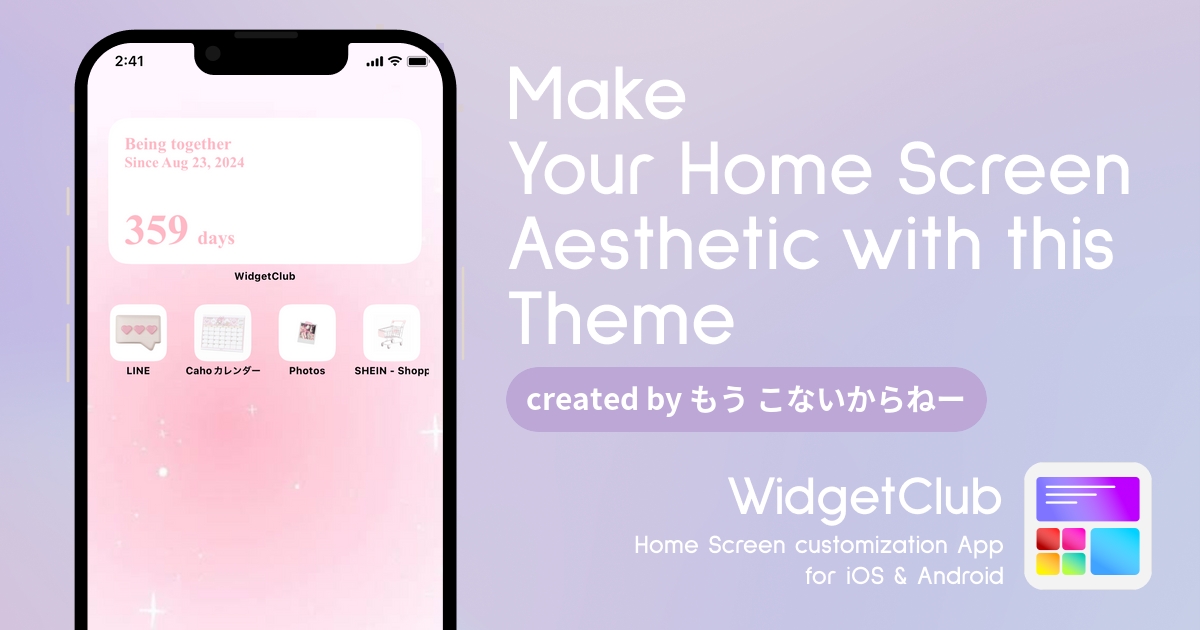 2:41

Being together
Since Aug 23, 2024

359 days

WidgetClub

LINE
Cahoカレンダー
Photos
SHEIN - Shopp

Make
Your Home Screen
Aesthetic with this
Theme

created by もう こないからねー

WidgetClub
Home Screen customization App
for iOS & Android